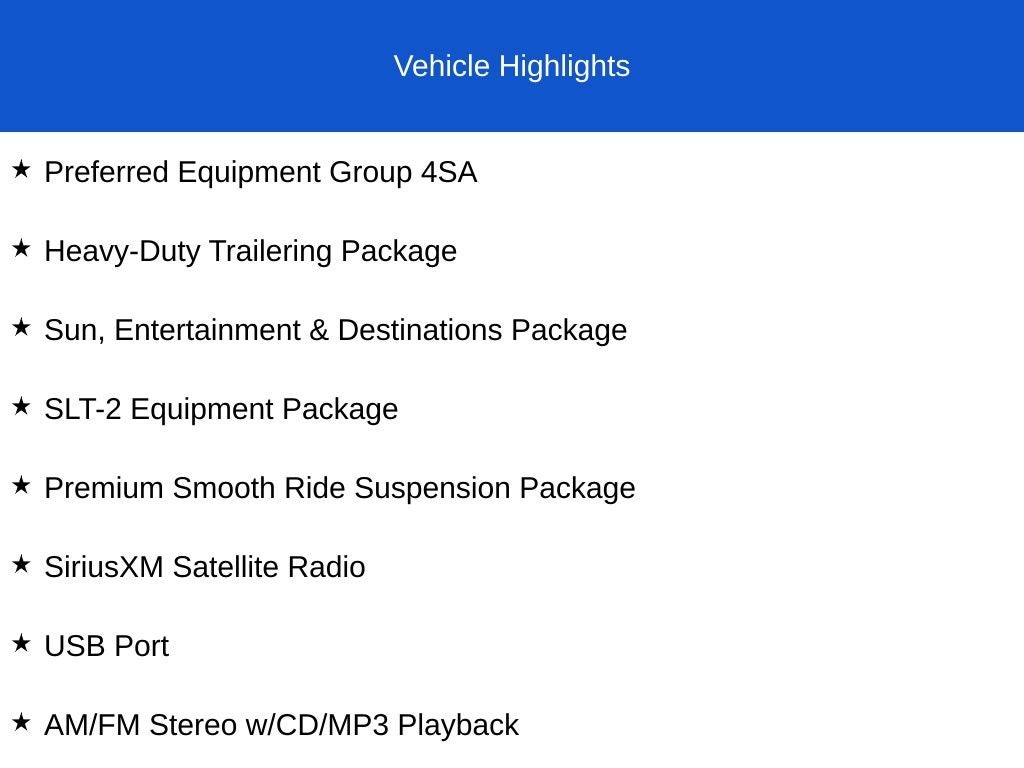 Vehicle Highlights

★ Preferred Equipment Group 4SA

★ Heavy-Duty Trailering Package

★ Sun, Entertainment & Destinations Package

★ SLT-2 Equipment Package

★ Premium Smooth Ride Suspension Package

★ SiriusXM Satellite Radio

★ USB Port

★ AM/FM Stereo w/CD/MP3 Playback